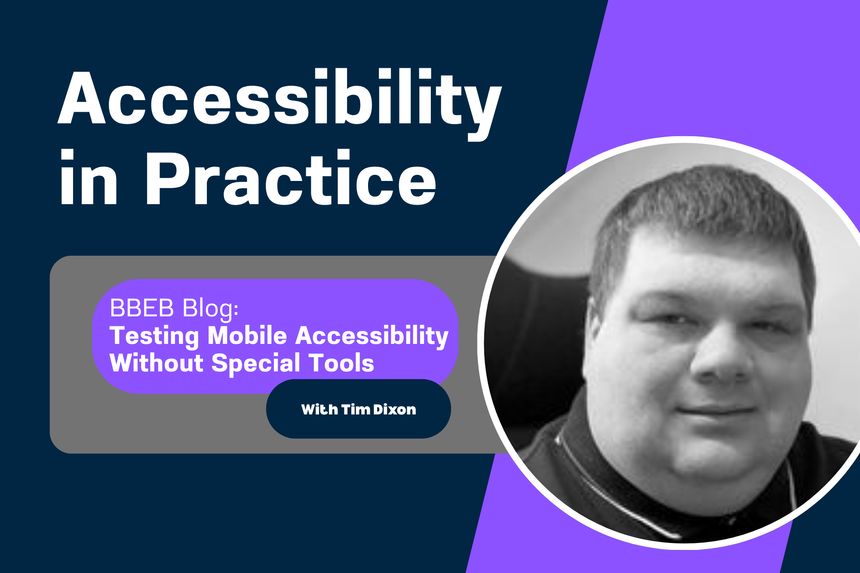 Accessibility in Practice

BBEB Blog:
Testing Mobile Accessibility Without Special Tools

With Tim Dixon